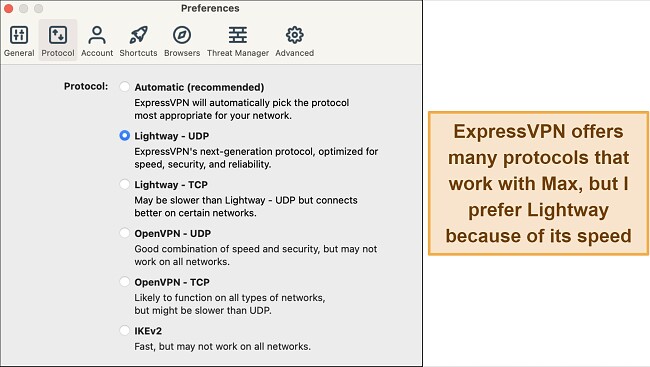 Preferences

General Protocol Account Shortcuts Browsers Threat Manager Advanced

Protocol:

Automatic (recommended)
ExpressVPN will automatically pick the protocol most appropriate for your network.

Lightway - UDP
ExpressVPN's next-generation protocol, optimized for speed, security, and reliability.

Lightway - TCP
May be slower than Lightway - UDP but connects better on certain networks.

OpenVPN - UDP
Good combination of speed and security, but may not work on all networks.

OpenVPN - TCP
Likely to function on all types of networks, but might be slower than UDP.

IKEv2
Fast, but may not work on all networks.

ExpressVPN offers many protocols that work with Max, but I prefer Lightway because of its speed